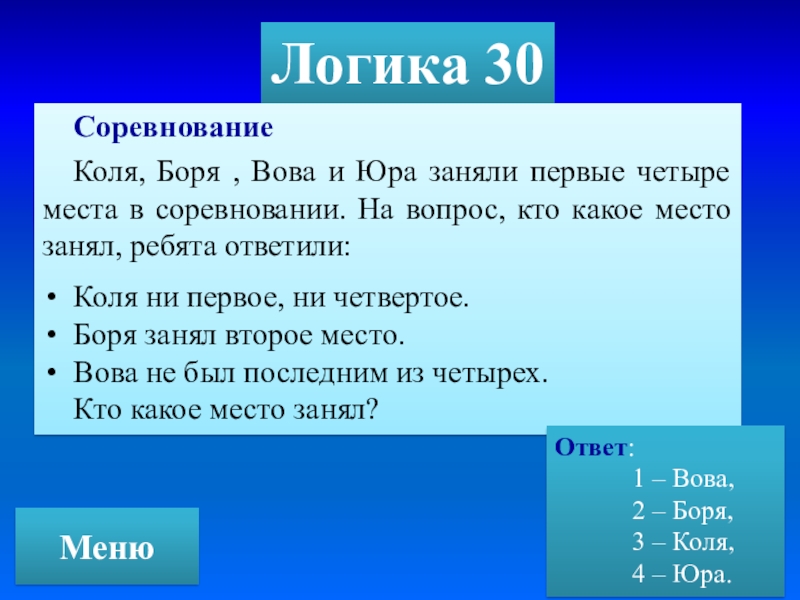 Логика 30

Соревнование

Коля, Боря , Вова и Юра заняли первые четыре места в соревновании. На вопрос, кто какое место занял, ребята ответили:

• Коля ни первое, ни четвертое.
• Боря занял второе место.
• Вова не был последним из четырех.
Кто какое место занял?

Ответ:
1 – Вова,
2 – Боря,
3 – Коля,
4 – Юра.

Меню